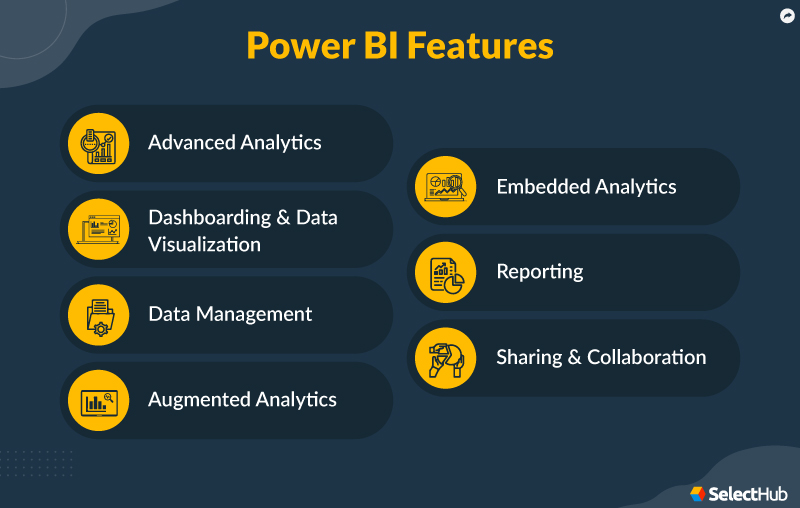 Power BI Features

Advanced Analytics

Dashboarding & Data Visualization

Data Management

Augmented Analytics

Embedded Analytics

Reporting

Sharing & Collaboration

SelectHub